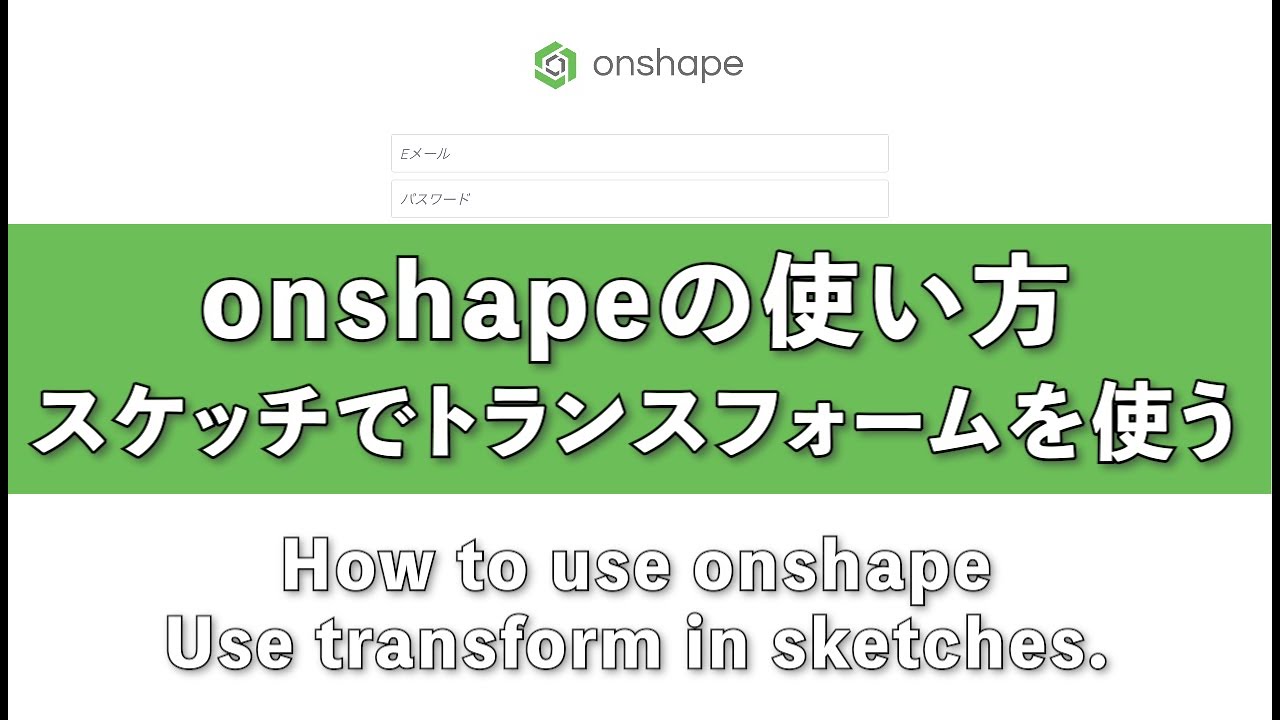 onshape

Eメール

パスワード

onshapeの使い方
スケッチでトランスフォームを使う

How to use onshape
Use transform in sketches.